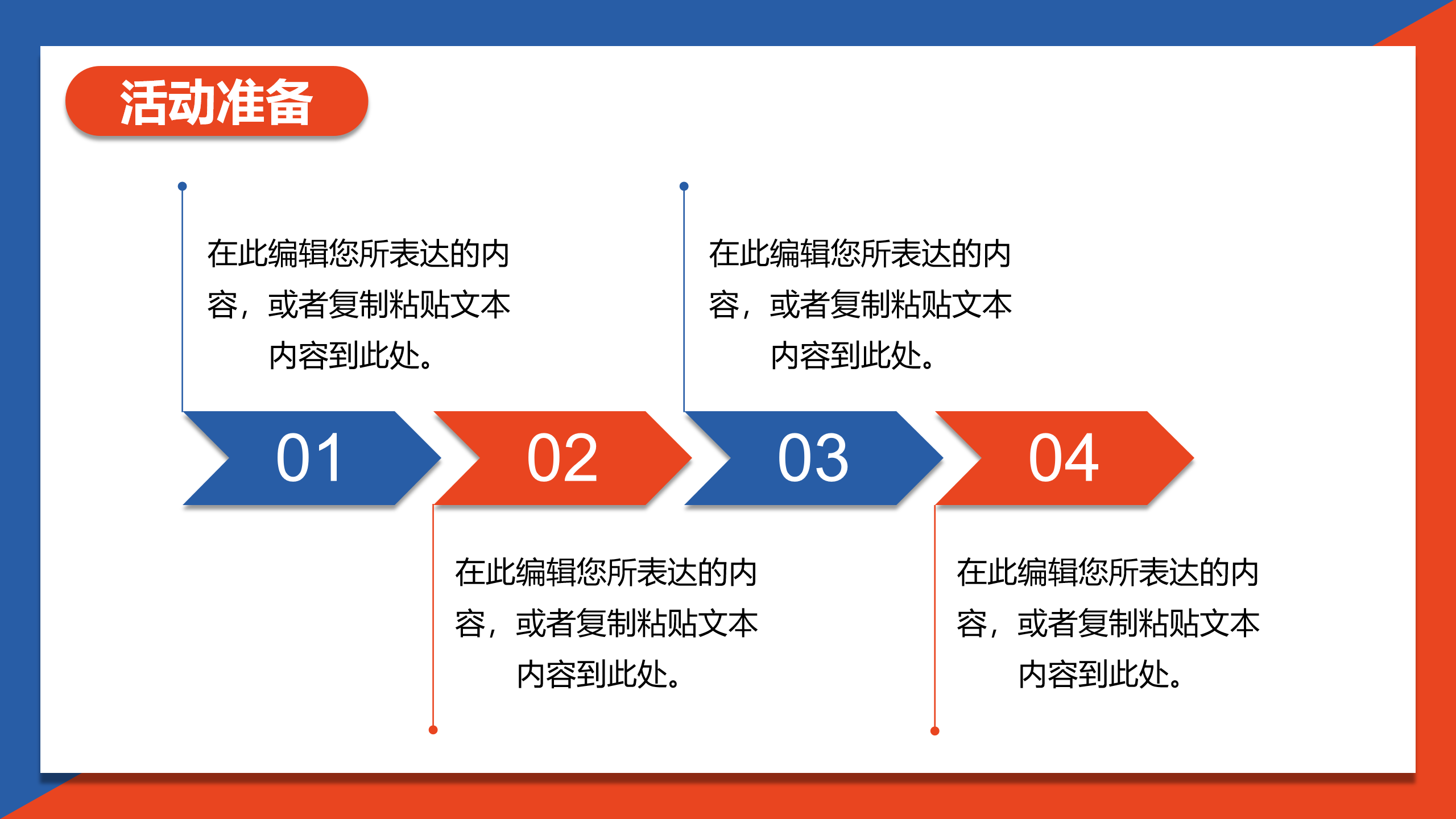 活动准备

在此编辑您所表达的内容，或者复制粘贴文本内容到此处。

在此编辑您所表达的内容，或者复制粘贴文本内容到此处。

01

02

03

04

在此编辑您所表达的内容，或者复制粘贴文本内容到此处。

在此编辑您所表达的内容，或者复制粘贴文本内容到此处。